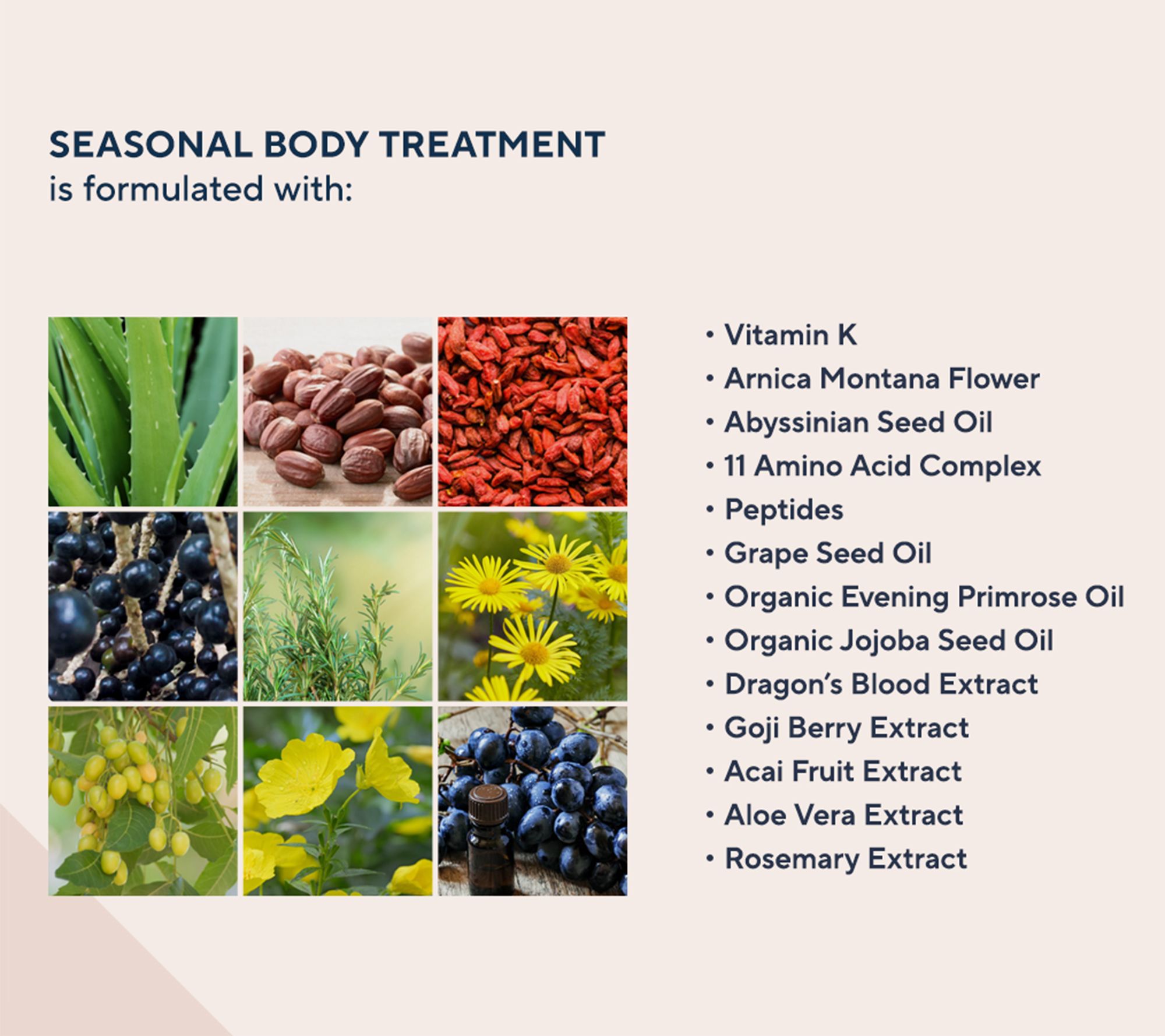 SEASONAL BODY TREATMENT
is formulated with:

• Vitamin K
• Arnica Montana Flower
• Abyssinian Seed Oil
• 11 Amino Acid Complex
• Peptides
• Grape Seed Oil
• Organic Evening Primrose Oil
• Organic Jojoba Seed Oil
• Dragon's Blood Extract
• Goji Berry Extract
• Acai Fruit Extract
• Aloe Vera Extract
• Rosemary Extract